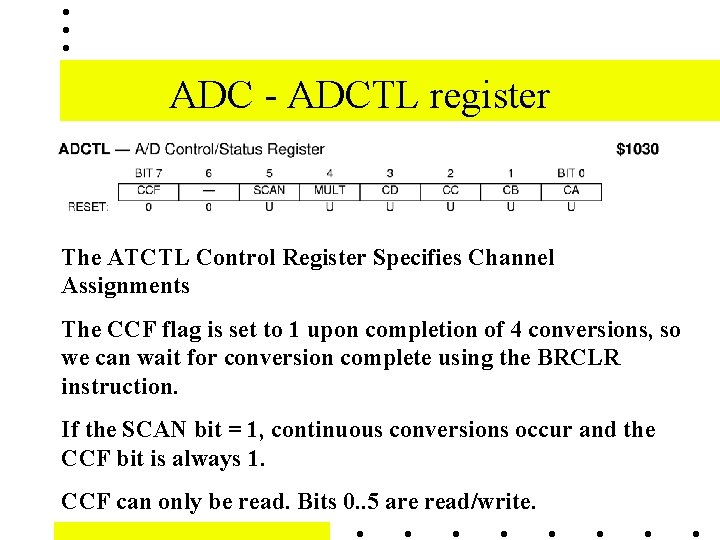 ADC - ADCTL register

ADCTL — A/D Control/Status Register $1030

|  | BIT 7 | 6 | 5 | 4 | 3 | 2 | 1 | BIT 0 |
|---|---|---|---|---|---|---|---|---|
|  | CCF | — | SCAN | MULT | CD | CC | CB | CA |
| RESET: | 0 | 0 | U | U | U | U | U | U |

The ATCTL Control Register Specifies Channel Assignments

The CCF flag is set to 1 upon completion of 4 conversions, so we can wait for conversion complete using the BRCLR instruction.

If the SCAN bit = 1, continuous conversions occur and the CCF bit is always 1.

CCF can only be read. Bits 0..5 are read/write.